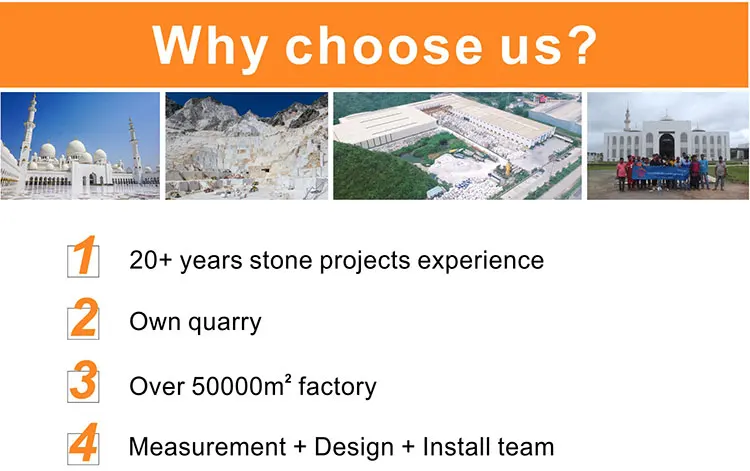 Why choose us?

1 20+ years stone projects experience

2 Own quarry

3 Over 50000m² factory

4 Measurement + Design + Install team